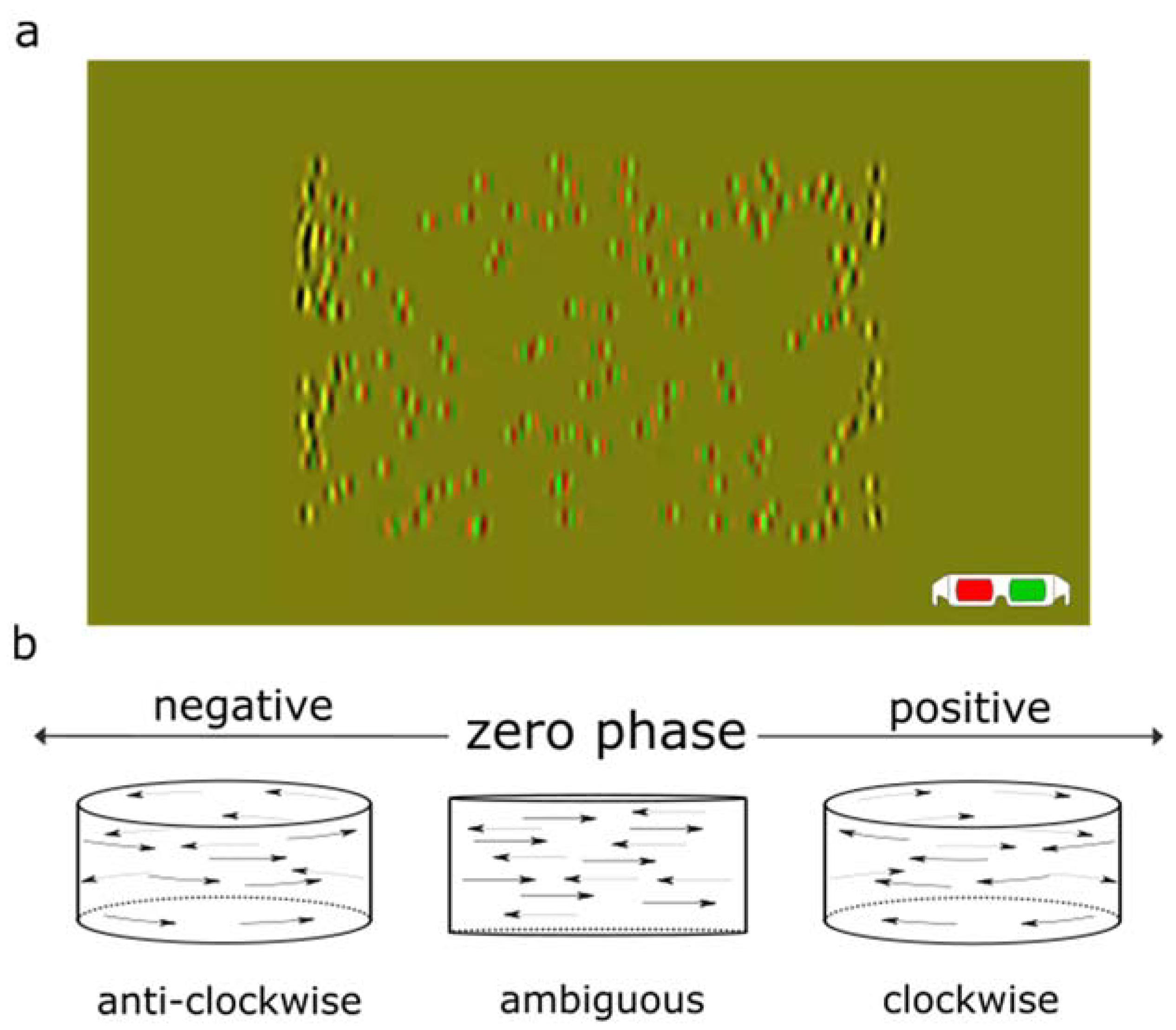 a

b

negative

zero phase

positive

anti-clockwise

ambiguous

clockwise